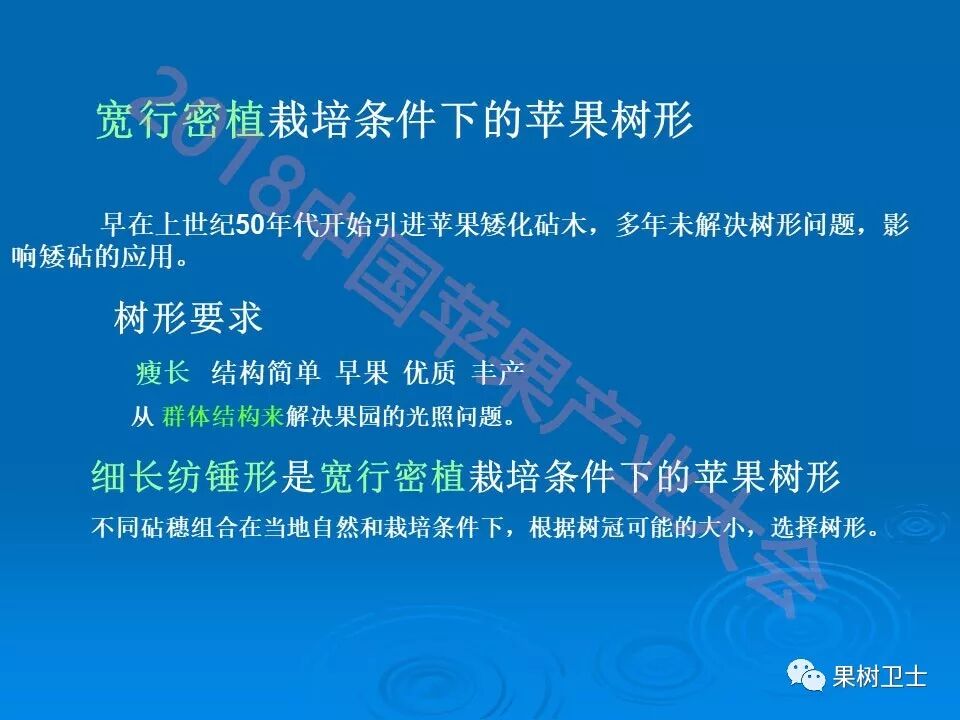 宽行密植栽培条件下的苹果树形

早在上世纪50年代开始引进苹果矮化砧木，多年未解决树形问题，影响矮砧的应用。

树形要求

瘦长 结构简单 早果 优质 丰产

从 群体结构来解决果园的光照问题。

细长纺锤形是宽行密植栽培条件下的苹果树形

不同砧穗组合在当地自然和栽培条件下，根据树冠可能的大小，选择树形。

2018中国苹果产业大会

果树卫士